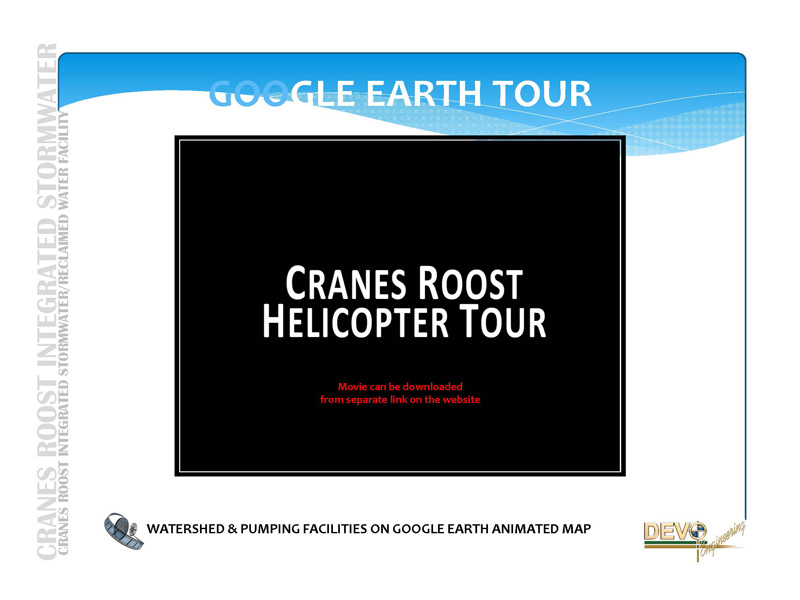 CRANES ROOST INTEGRATED STORMWATER
CRANES ROOST INTEGRATED STORMWATER/RECLAIMED WATER FACILITY

GOOGLE EARTH TOUR

CRANES ROOST HELICOPTER TOUR

Movie can be downloaded from separate link on the website

WATERSHED & PUMPING FACILITIES ON GOOGLE EARTH ANIMATED MAP

DEVO Engineering